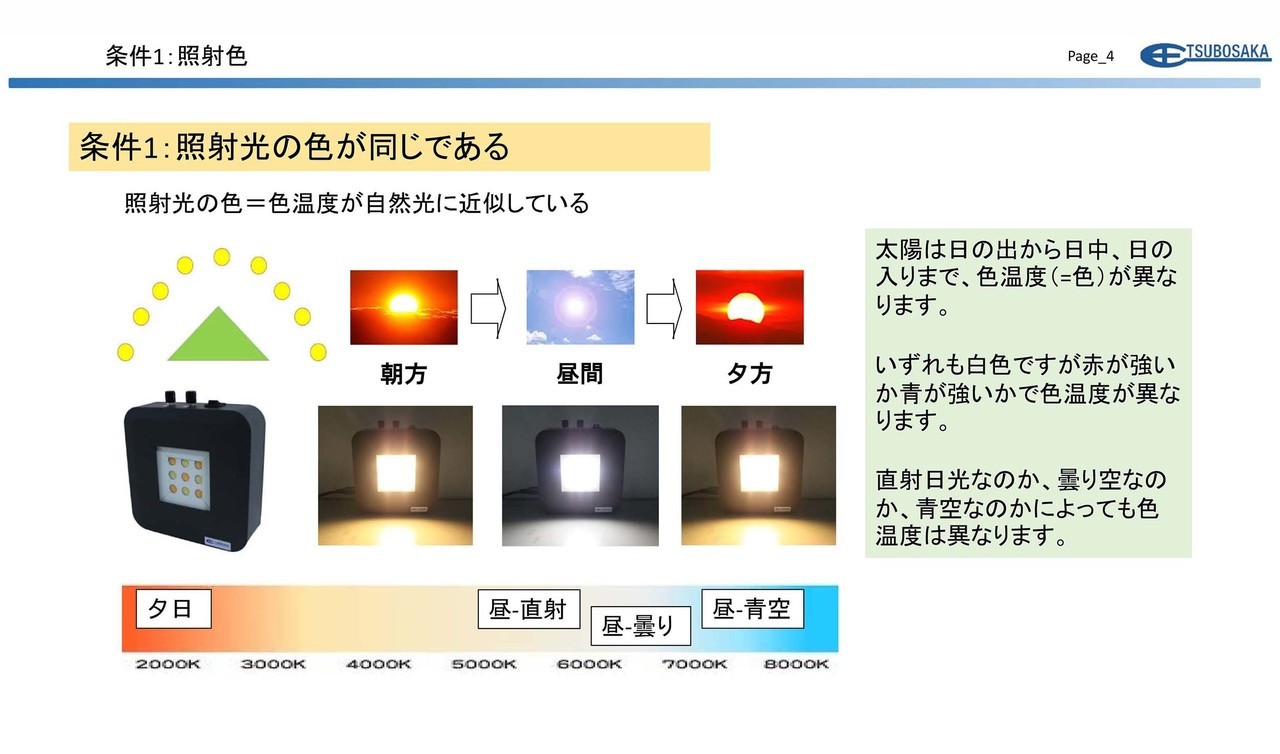 条件1:照射色

Page_4

TSUBOSAKA

条件1:照射光の色が同じである

照射光の色＝色温度が自然光に近似している

朝方

昼間

夕方

太陽は日の出から日中、日の入りまで、色温度(=色)が異なります。

いずれも白色ですが赤が強いか青が強いかで色温度が異なります。

直射日光なのか、曇り空なのか、青空なのかによっても色温度は異なります。

夕日

昼-直射

昼-曇り

昼-青空

2000K 3000K 4000K 5000K 6000K 7000K 8000K